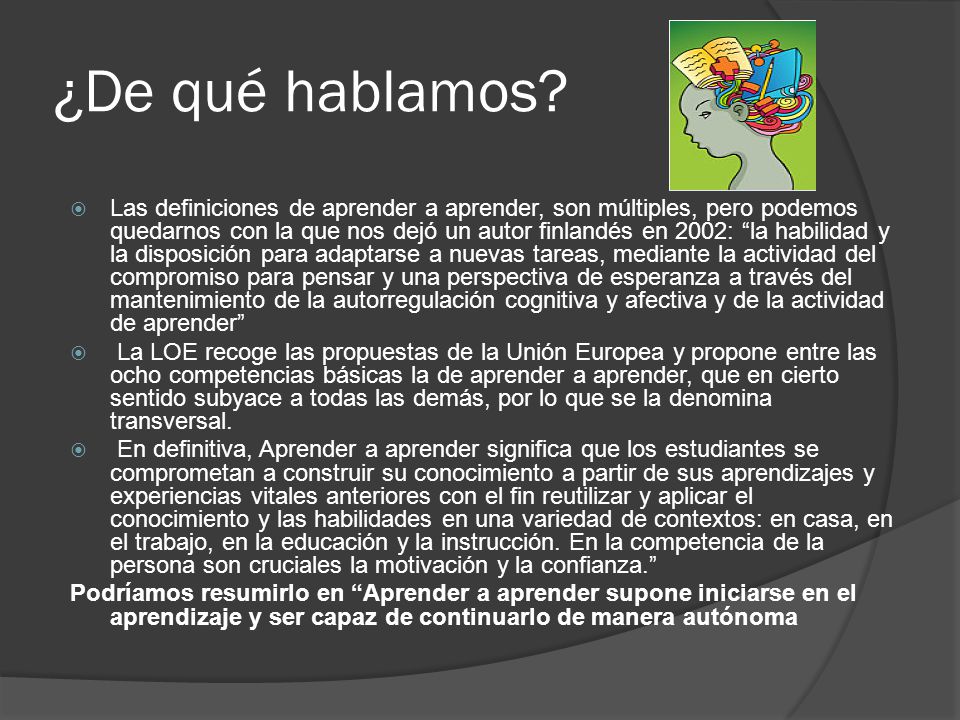 ¿De qué hablamos?

Las definiciones de aprender a aprender, son múltiples, pero podemos quedarnos con la que nos dejó un autor finlandés en 2002: “la habilidad y la disposición para adaptarse a nuevas tareas, mediante la actividad del compromiso para pensar y una perspectiva de esperanza a través del mantenimiento de la autorregulación cognitiva y afectiva y de la actividad de aprender”

La LOE recoge las propuestas de la Unión Europea y propone entre las ocho competencias básicas la de aprender a aprender, que en cierto sentido subyace a todas las demás, por lo que se la denomina transversal.

En definitiva, Aprender a aprender significa que los estudiantes se comprometan a construir su conocimiento a partir de sus aprendizajes y experiencias vitales anteriores con el fin reutilizar y aplicar el conocimiento y las habilidades en una variedad de contextos: en casa, en el trabajo, en la educación y la instrucción. En la competencia de la persona son cruciales la motivación y la confianza.”

Podríamos resumirlo en “Aprender a aprender supone iniciarse en el aprendizaje y ser capaz de continuarlo de manera autónoma